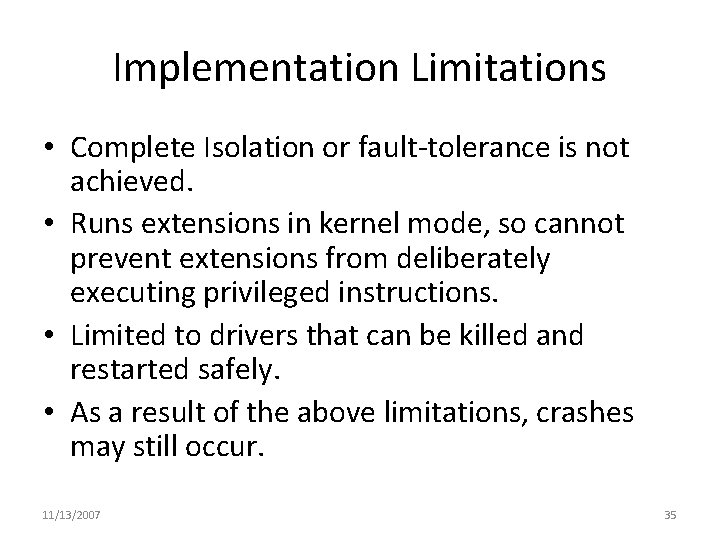 Implementation Limitations

• Complete Isolation or fault-tolerance is not achieved.

• Runs extensions in kernel mode, so cannot prevent extensions from deliberately executing privileged instructions.

• Limited to drivers that can be killed and restarted safely.

• As a result of the above limitations, crashes may still occur.

11/13/2007

35